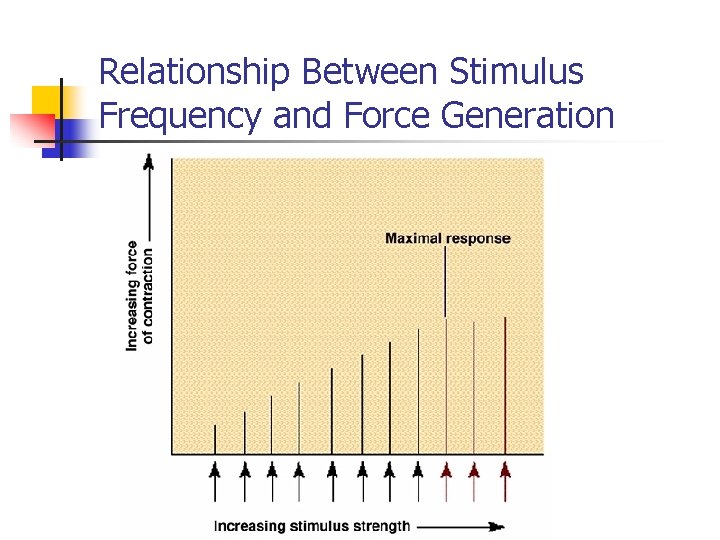 Relationship Between Stimulus Frequency and Force Generation

Increasing force of contraction

Maximal response

Increasing stimulus strength